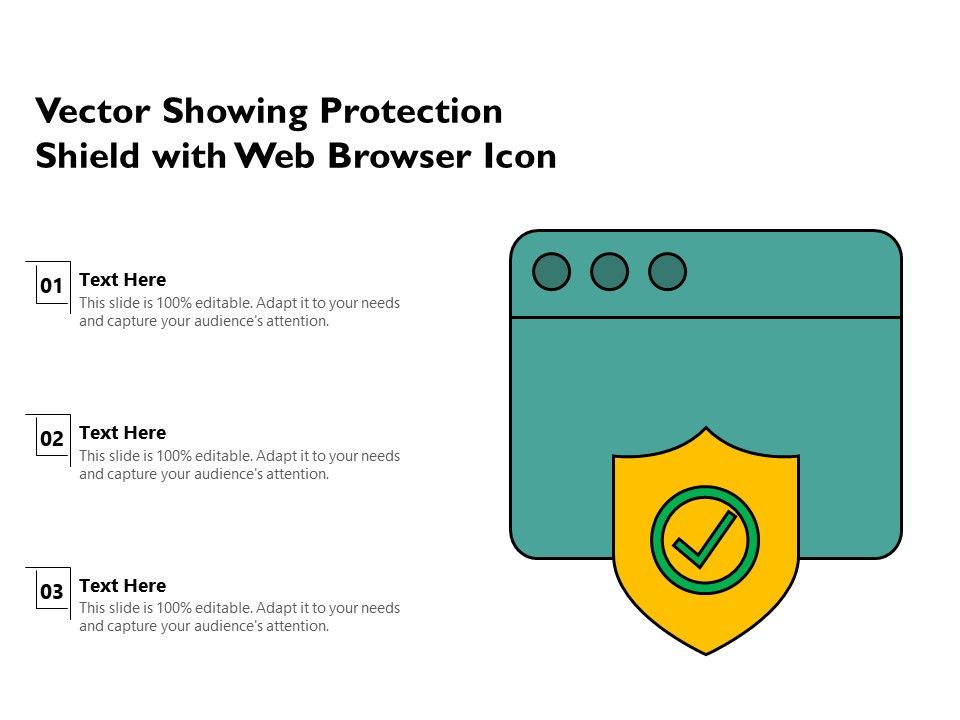 Vector Showing Protection Shield with Web Browser Icon

01
Text Here
This slide is 100% editable. Adapt it to your needs and capture your audience's attention.

02
Text Here
This slide is 100% editable. Adapt it to your needs and capture your audience's attention.

03
Text Here
This slide is 100% editable. Adapt it to your needs and capture your audience's attention.